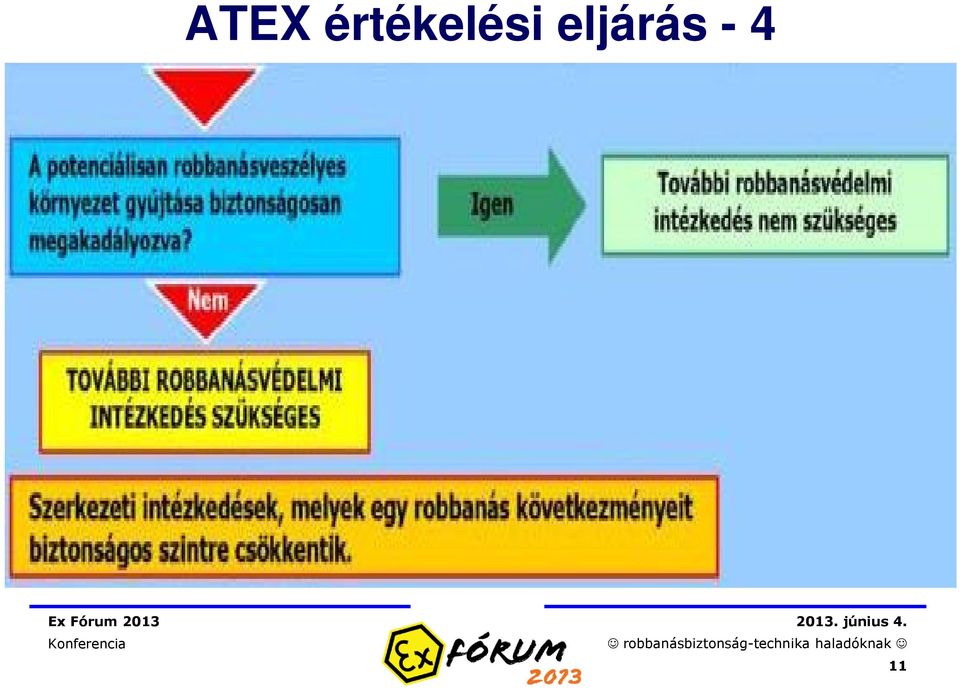 ATEX értékelési eljárás - 4

A potenciálisan robbanásveszélyes környezet gyújtása biztonságosan megakadályozva?

Igen

További robbanásvédelmi intézkedés nem szükséges

Nem

TOVÁBBI ROBBANÁSVÉDELMI INTÉZKEDÉS SZÜKSÉGES

Szerkezeti intézkedések, melyek egy robbanás következményeit biztonságos szintre csökkentik.

Ex Fórum 2013
Konferencia

Ex FÓRUM 2013

2013. június 4.
☺ robbanásbiztonság-technika haladóknak ☺
11